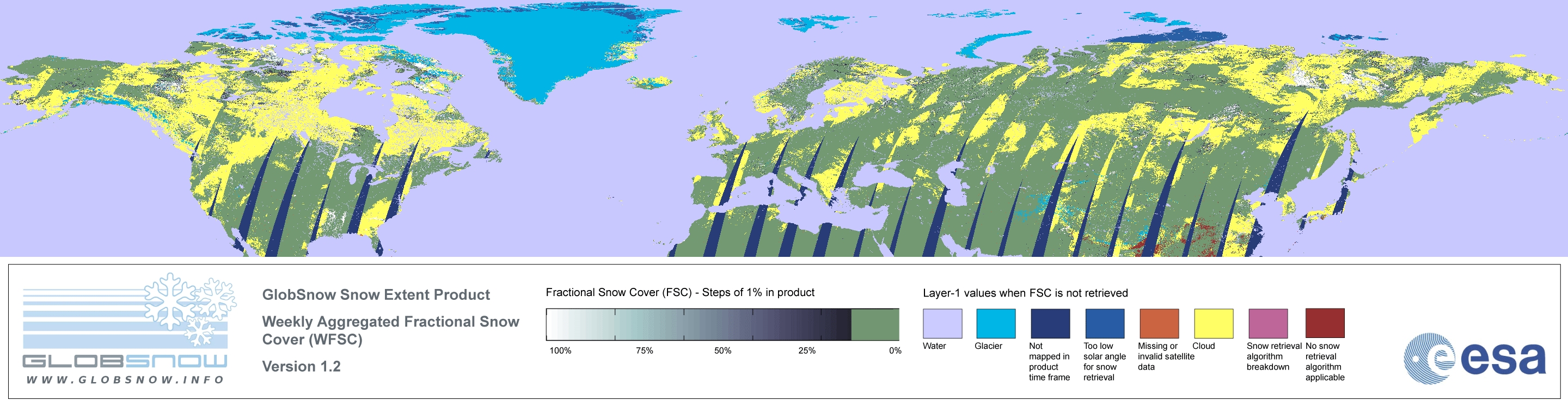 GLOBSNOW
WWW.GLOBSNOW.INFO

GlobSnow Snow Extent Product

Weekly Aggregated Fractional Snow Cover (WFSC)

Version 1.2

Fractional Snow Cover (FSC) - Steps of 1% in product

100% 75% 50% 25% 0%

Layer-1 values when FSC is not retrieved

Water

Glacier

Not mapped in product time frame

Too low solar angle for snow retrieval

Missing or invalid satellite data

Cloud

Snow retrieval algorithm breakdown

No snow retrieval algorithm applicable

esa